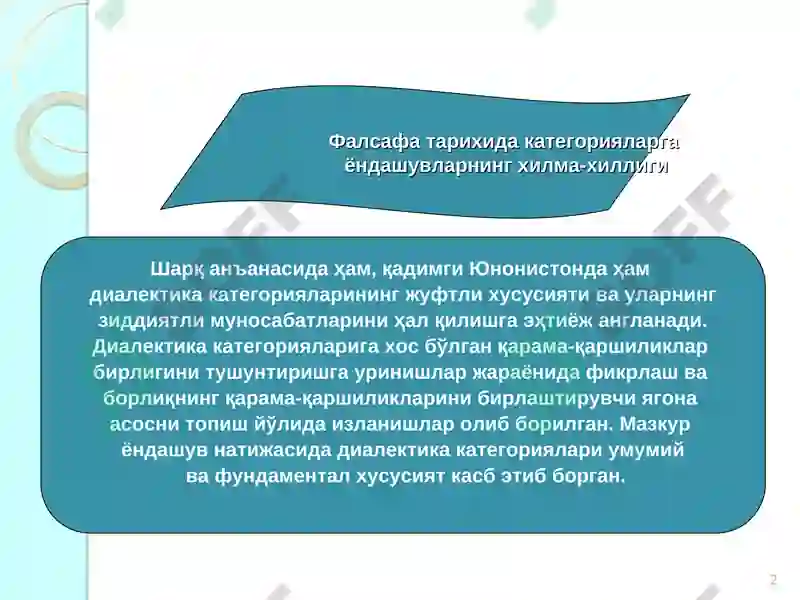 Фалсафа тарихида категорияларга ёндашувларнинг хилма-хиллиги

Шарқ анъанасида ҳам, қадимги Юнонистонда ҳам диалектика категорияларининг жуфтли хусусияти ва уларнинг зиддиятли муносабатларини ҳал қилишга эҳтиёж англанади. Диалектика категорияларига хос бўлган қарама-қаршиликлар бирлигини тушунтиришга уринишлар жараёнида фикрлаш ва борлиқнинг қарама-қаршиликларини бирлаштирувчи ягона асосни топиш йўлида изланишлар олиб борилган. Мазкур ёндашув натижасида диалектика категориялари умумий ва фундаментал хусусият касб этиб борган.

2